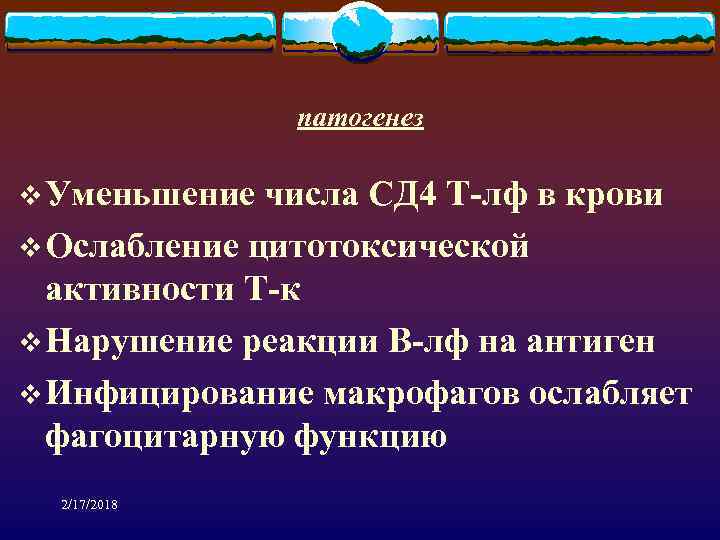 патогенез

❖ Уменьшение числа СД4 Т-лф в крови

❖ Ослабление цитотоксической активности Т-к

❖ Нарушение реакции В-лф на антиген

❖ Инфицирование макрофагов ослабляет фагоцитарную функцию

2/17/2018